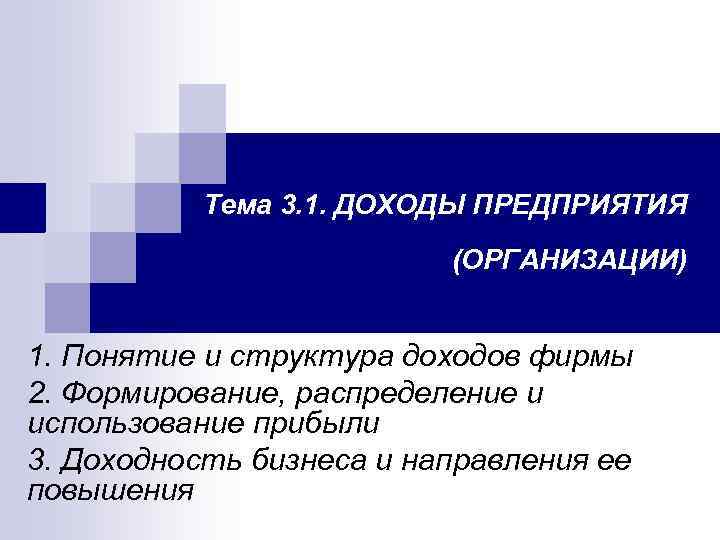 Тема 3.1. ДОХОДЫ ПРЕДПРИЯТИЯ (ОРГАНИЗАЦИИ)

1. Понятие и структура доходов фирмы

2. Формирование, распределение и использование прибыли

3. Доходность бизнеса и направления ее повышения